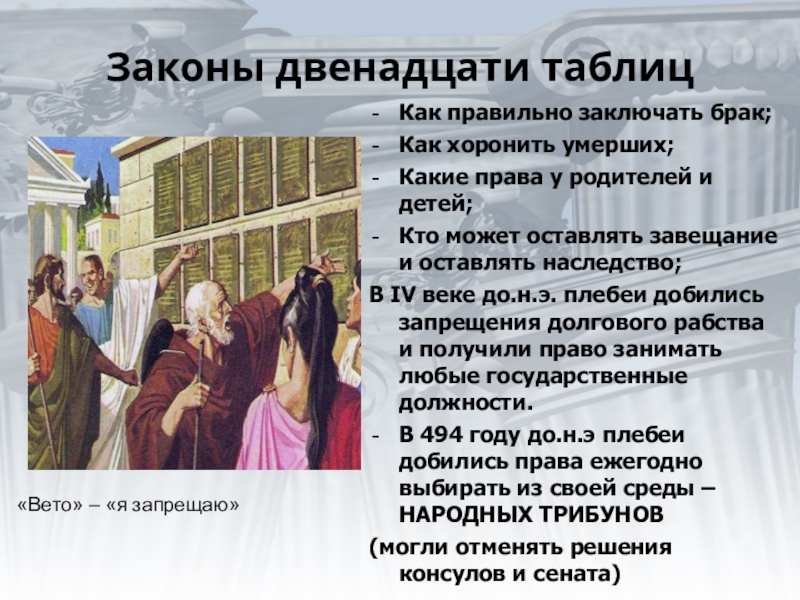 Законы двенадцати таблиц

- Как правильно заключать брак;
- Как хоронить умерших;
- Какие права у родителей и детей;
- Кто может оставлять завещание и оставлять наследство;

В IV веке до.н.э. плебеи добились запрещения долгового рабства и получили право занимать любые государственные должности.

- В 494 году до.н.э плебеи добились права ежегодно выбирать из своей среды – НАРОДНЫХ ТРИБУНОВ

(могли отменять решения консулов и сената)

«Вето» – «я запрещаю»